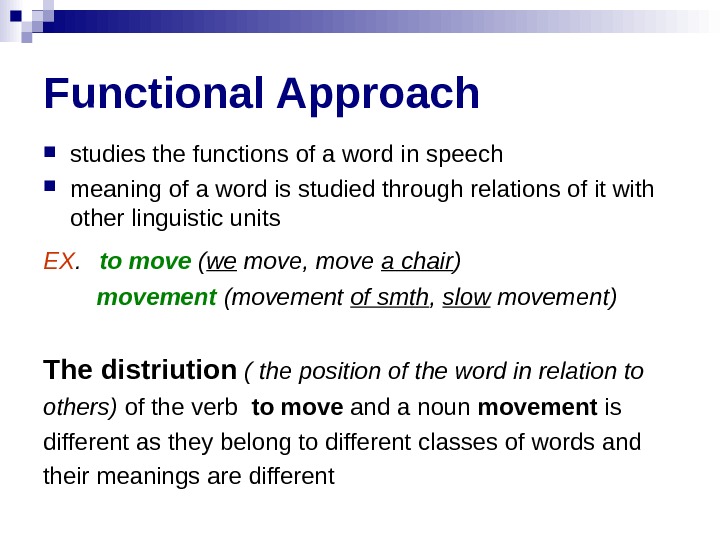 Functional Approach

studies the functions of a word in speech

meaning of a word is studied through relations of it with other linguistic units

EX. to move (we move, move a chair)

movement (movement of smth, slow movement)

The distriution ( the position of the word in relation to others) of the verb to move and a noun movement is different as they belong to different classes of words and their meanings are different